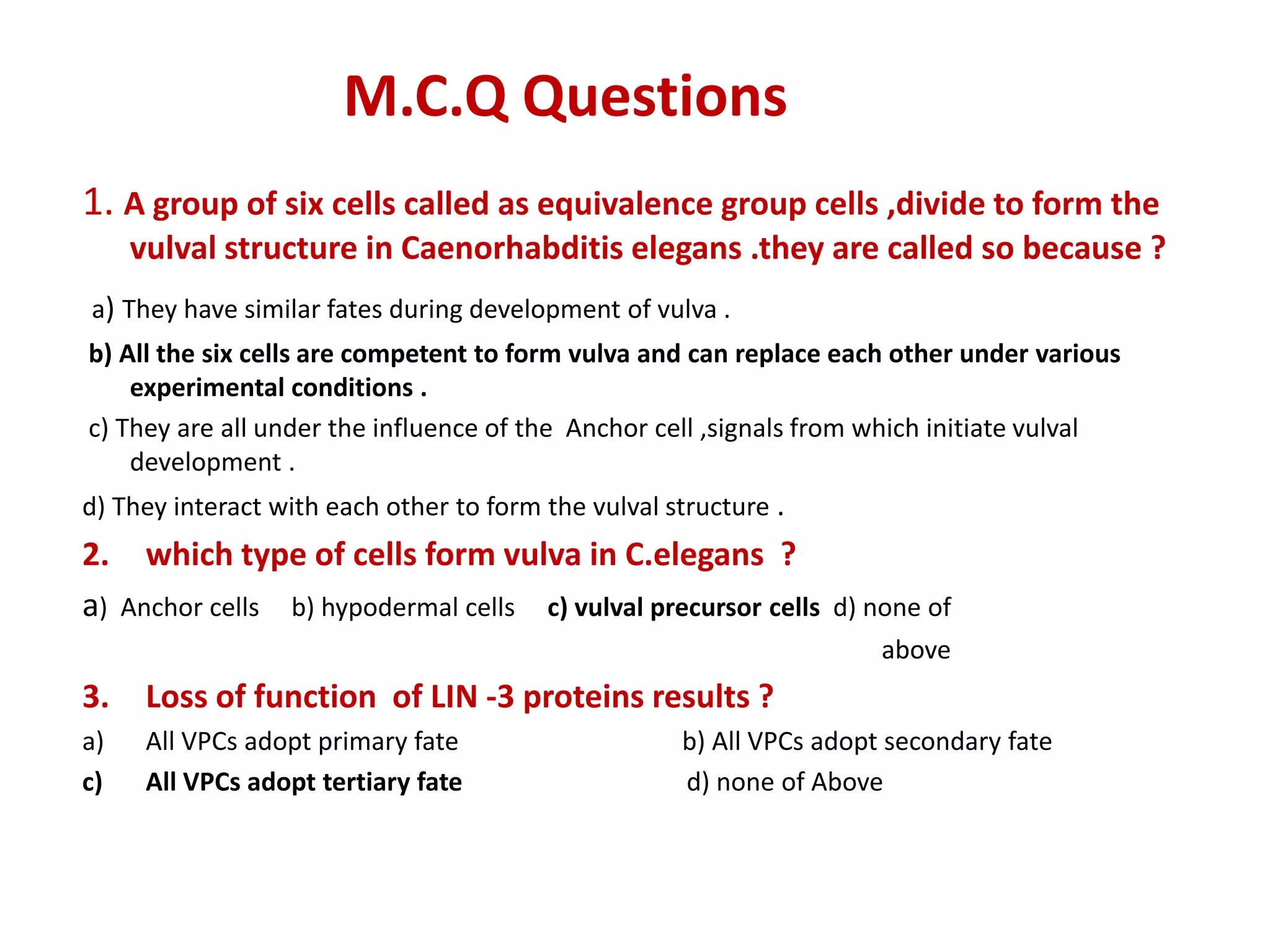 M.C.Q Questions

1. A group of six cells called as equivalence group cells ,divide to form the vulval structure in Caenorhabditis elegans .they are called so because ?

a) They have similar fates during development of vulva .

b) All the six cells are competent to form vulva and can replace each other under various experimental conditions .

c) They are all under the influence of the Anchor cell ,signals from which initiate vulval development .

d) They interact with each other to form the vulval structure .

2. which type of cells form vulva in C.elegans ?

a) Anchor cells b) hypodermal cells c) vulval precursor cells d) none of above

3. Loss of function of LIN -3 proteins results ?

a) All VPCs adopt primary fate b) All VPCs adopt secondary fate

c) All VPCs adopt tertiary fate d) none of Above